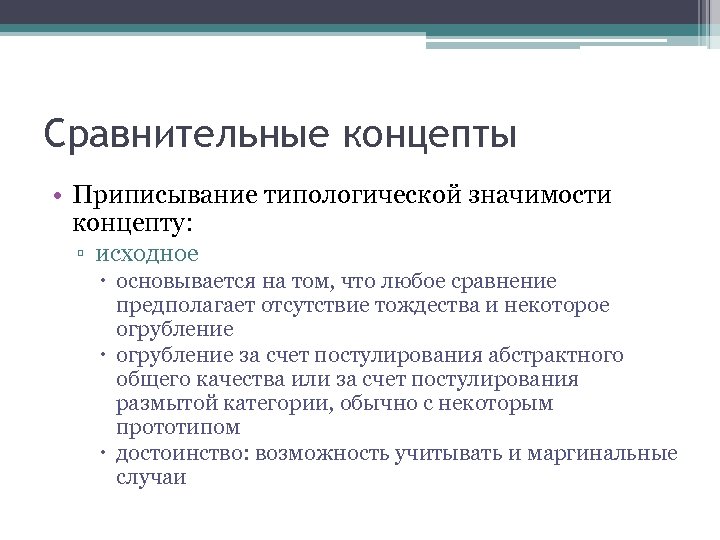 Сравнительные концепты

• Приписывание типологической значимости концепту:
▫ исходное
• основывается на том, что любое сравнение предполагает отсутствие тождества и некоторое огрубление
• огрубление за счет постулирования абстрактного общего качества или за счет постулирования размытой категории, обычно с некоторым прототипом
• достоинство: возможность учитывать и маргинальные случаи